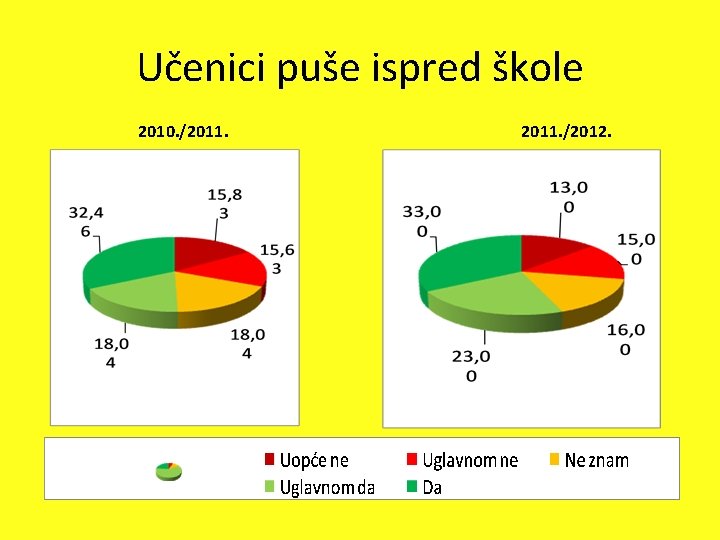 Učenici puše ispred škole

2010./2011.

15,83
15,63
18,04
18,04
32,46

2011./2012.

13,00
15,00
16,00
23,00
33,00

Uopće ne
Uglavnom ne
Ne znam
Uglavnom da
Da